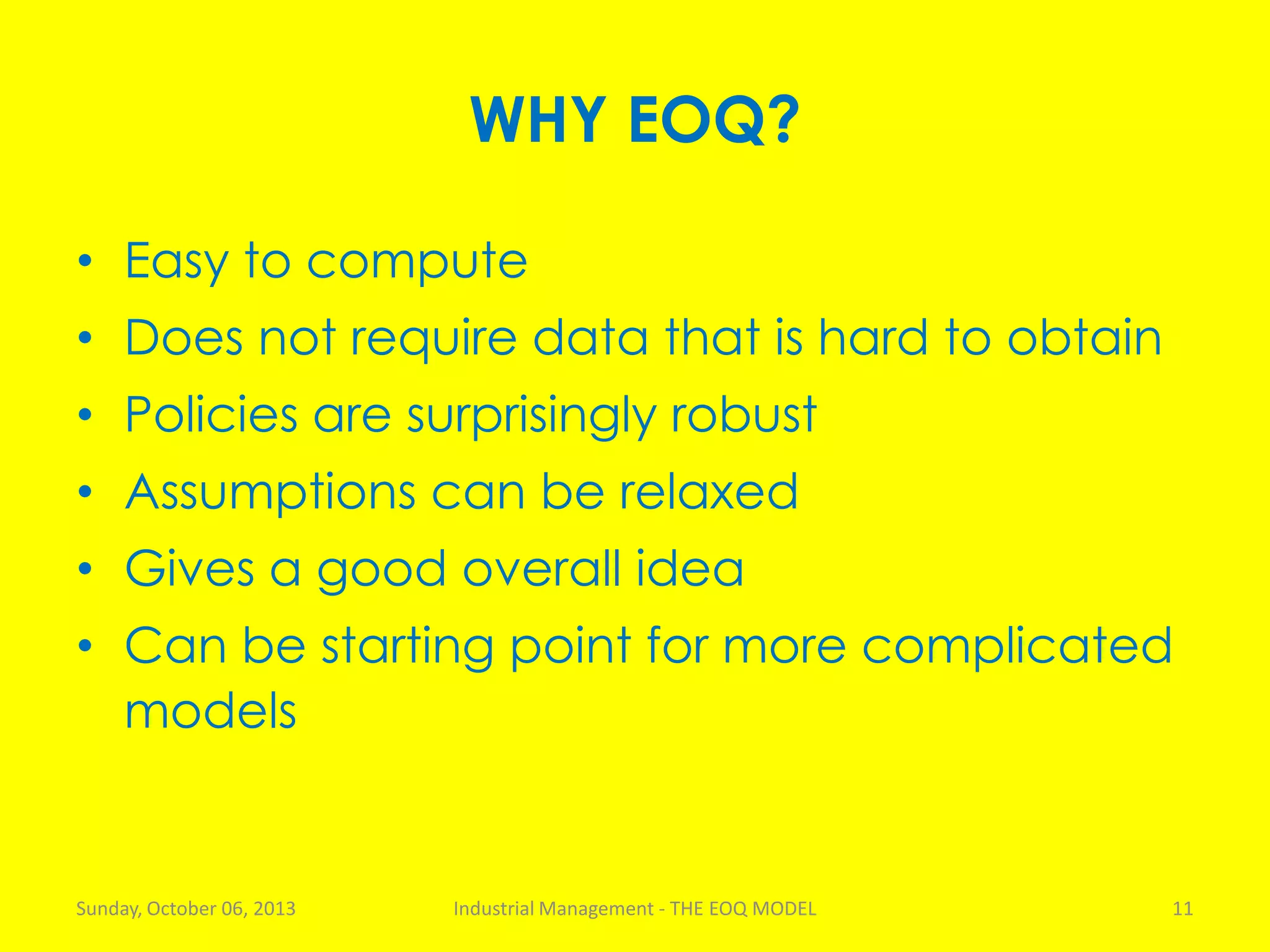 WHY EOQ?

• Easy to compute
• Does not require data that is hard to obtain
• Policies are surprisingly robust
• Assumptions can be relaxed
• Gives a good overall idea
• Can be starting point for more complicated models

Sunday, October 06, 2013 Industrial Management - THE EOQ MODEL 11